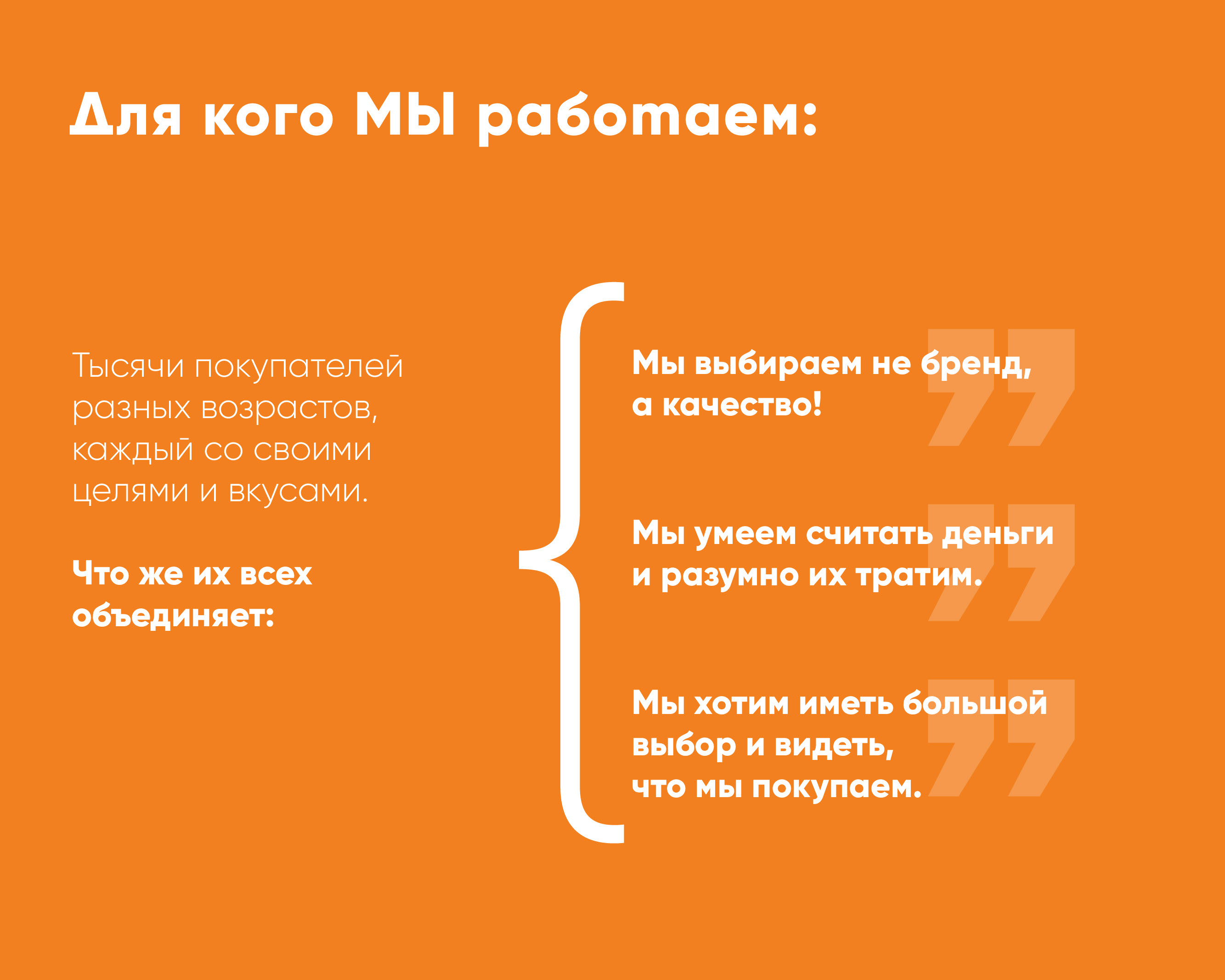 Для кого МЫ работаем:

Тысячи покупателей разных возрастов, каждый со своими целями и вкусами.

Что же их всех объединяет:

Мы выбираем не бренд, а качество!

Мы умеем считать деньги и разумно их тратим.

Мы хотим иметь большой выбор и видеть, что мы покупаем.